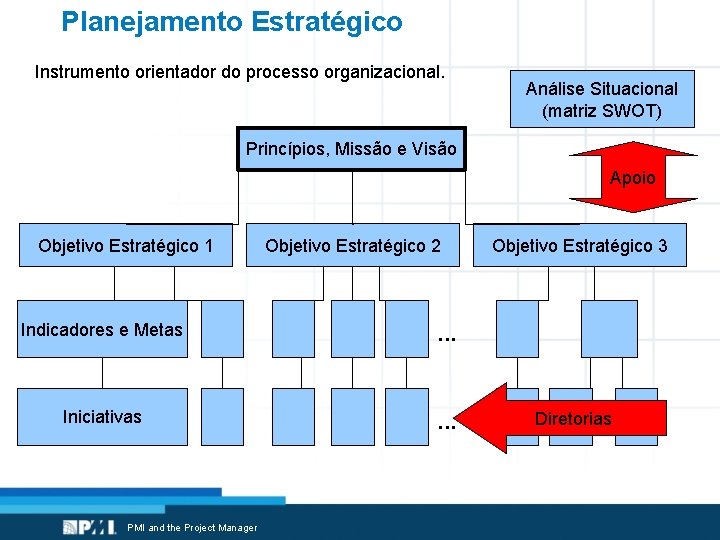 Planejamento Estratégico

Instrumento orientador do processo organizacional.

Análise Situacional (matriz SWOT)

Princípios, Missão e Visão

Apoio

Objetivo Estratégico 1

Objetivo Estratégico 2

Objetivo Estratégico 3

Indicadores e Metas

...

Iniciativas

...

Diretorias

PMI

PMI and the Project Manager